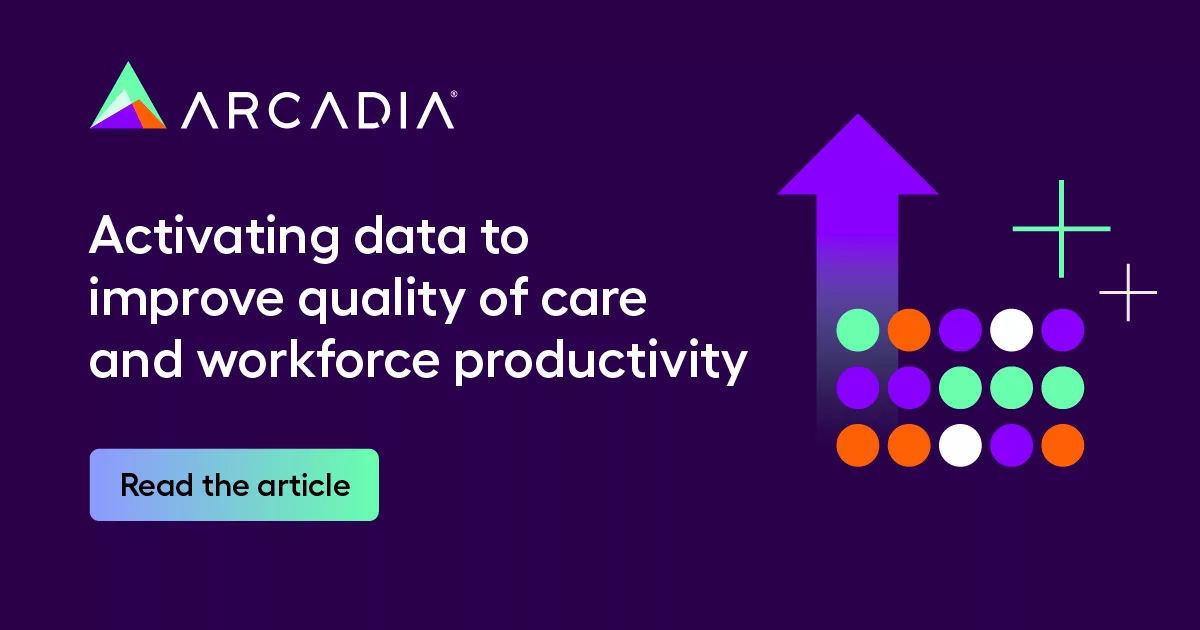 ARCADIA®

Activating data to improve quality of care and workforce productivity

Read the article